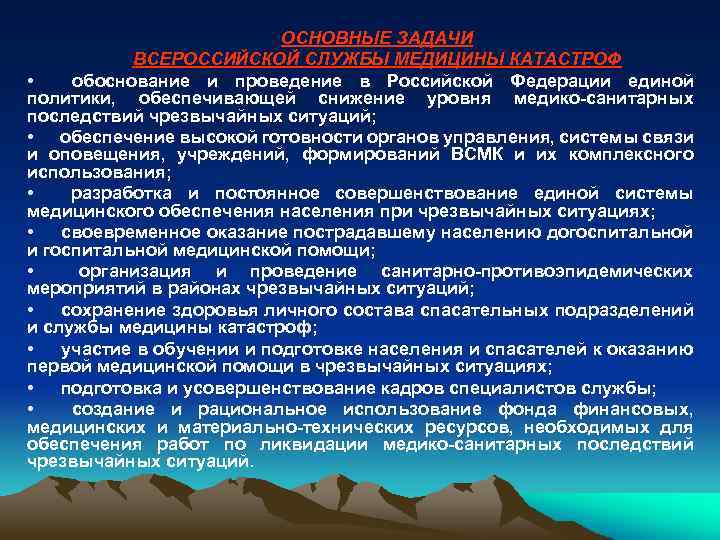 ОСНОВНЫЕ ЗАДАЧИ
ВСЕРОССИЙСКОЙ СЛУЖБЫ МЕДИЦИНЫ КАТАСТРОФ

• обоснование и проведение в Российской Федерации единой политики, обеспечивающей снижение уровня медико-санитарных последствий чрезвычайных ситуаций;

• обеспечение высокой готовности органов управления, системы связи и оповещения, учреждений, формирований ВСМК и их комплексного использования;

• разработка и постоянное совершенствование единой системы медицинского обеспечения населения при чрезвычайных ситуациях;

• своевременное оказание пострадавшему населению догоспитальной и госпитальной медицинской помощи;

• организация и проведение санитарно-противоэпидемических мероприятий в районах чрезвычайных ситуаций;

• сохранение здоровья личного состава спасательных подразделений и службы медицины катастроф;

• участие в обучении и подготовке населения и спасателей к оказанию первой медицинской помощи в чрезвычайных ситуациях;

• подготовка и усовершенствование кадров специалистов службы;

• создание и рациональное использование фонда финансовых, медицинских и материально-технических ресурсов, необходимых для обеспечения работ по ликвидации медико-санитарных последствий чрезвычайных ситуаций.